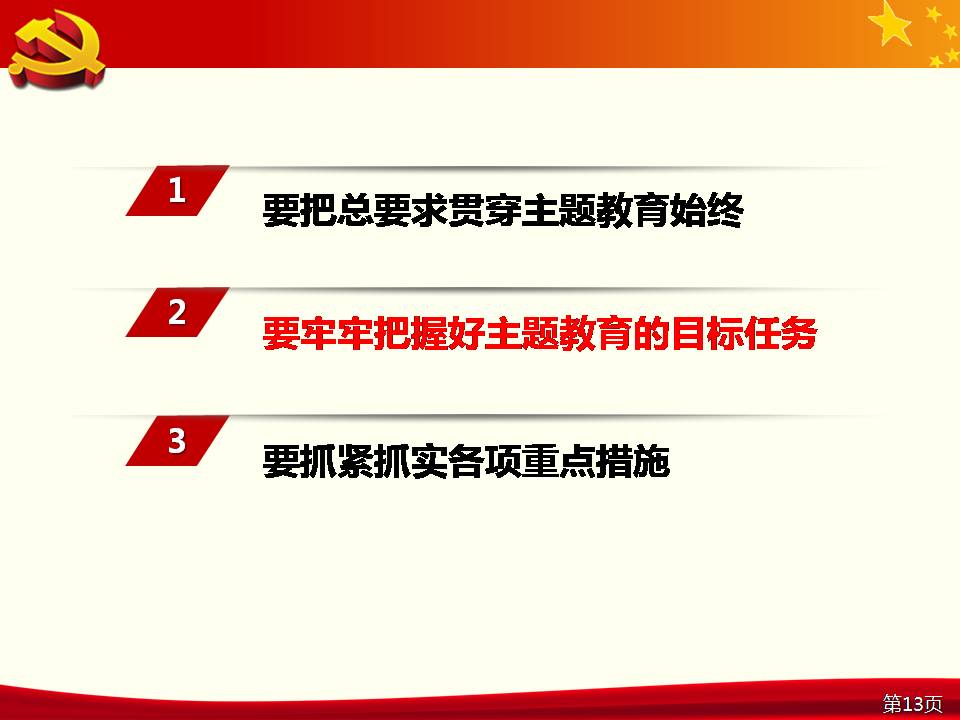 1
要把总要求贯穿主题教育始终

2
要牢牢把握好主题教育的目标任务

3
要抓紧抓实各项重点措施

第13页